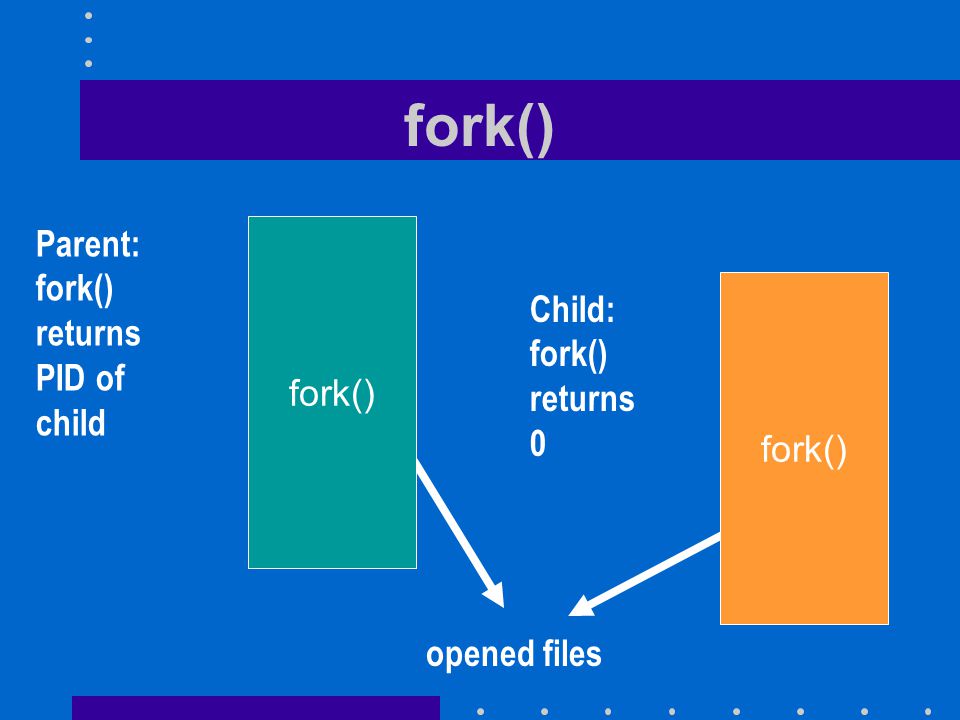 fork()

Parent:
fork()
returns
PID of
child

fork()

Child:
fork()
returns
0

fork()

opened files